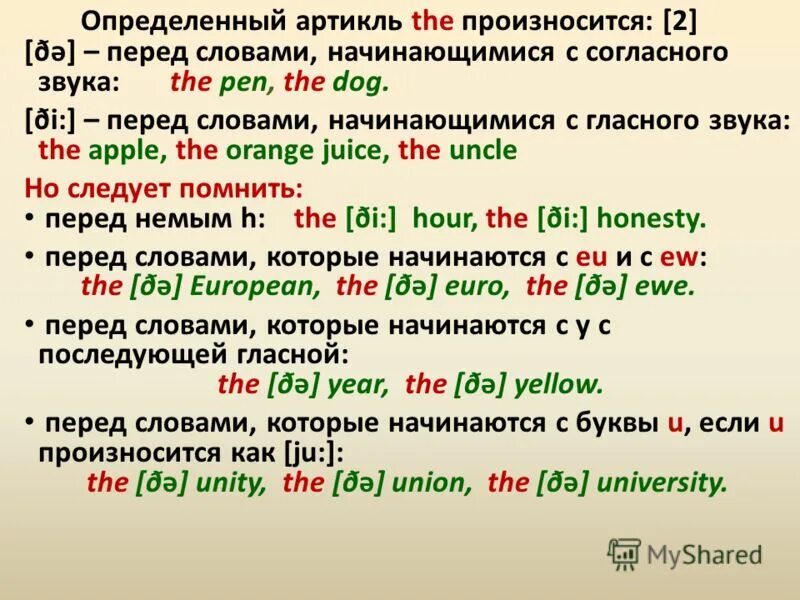 Определенный артикль the произносится: [2]
[ðə] – перед словами, начинающимися с согласного звука: the pen, the dog.

[ði:] – перед словами, начинающимися с гласного звука: the apple, the orange juice, the uncle

Но следует помнить:
• перед немым h: the [ði:] hour, the [ði:] honesty.

• перед словами, которые начинаются с eu и с ew: the [ðə] European, the [ðə] euro, the [ðə] ewe.

• перед словами, которые начинаются с y с последующей гласной: the [ðə] year, the [ðə] yellow.

• перед словами, которые начинаются с буквы u, если u произносится как [ju:]: the [ðə] unity, the [ðə] union, the [ðə] university.

MyShared